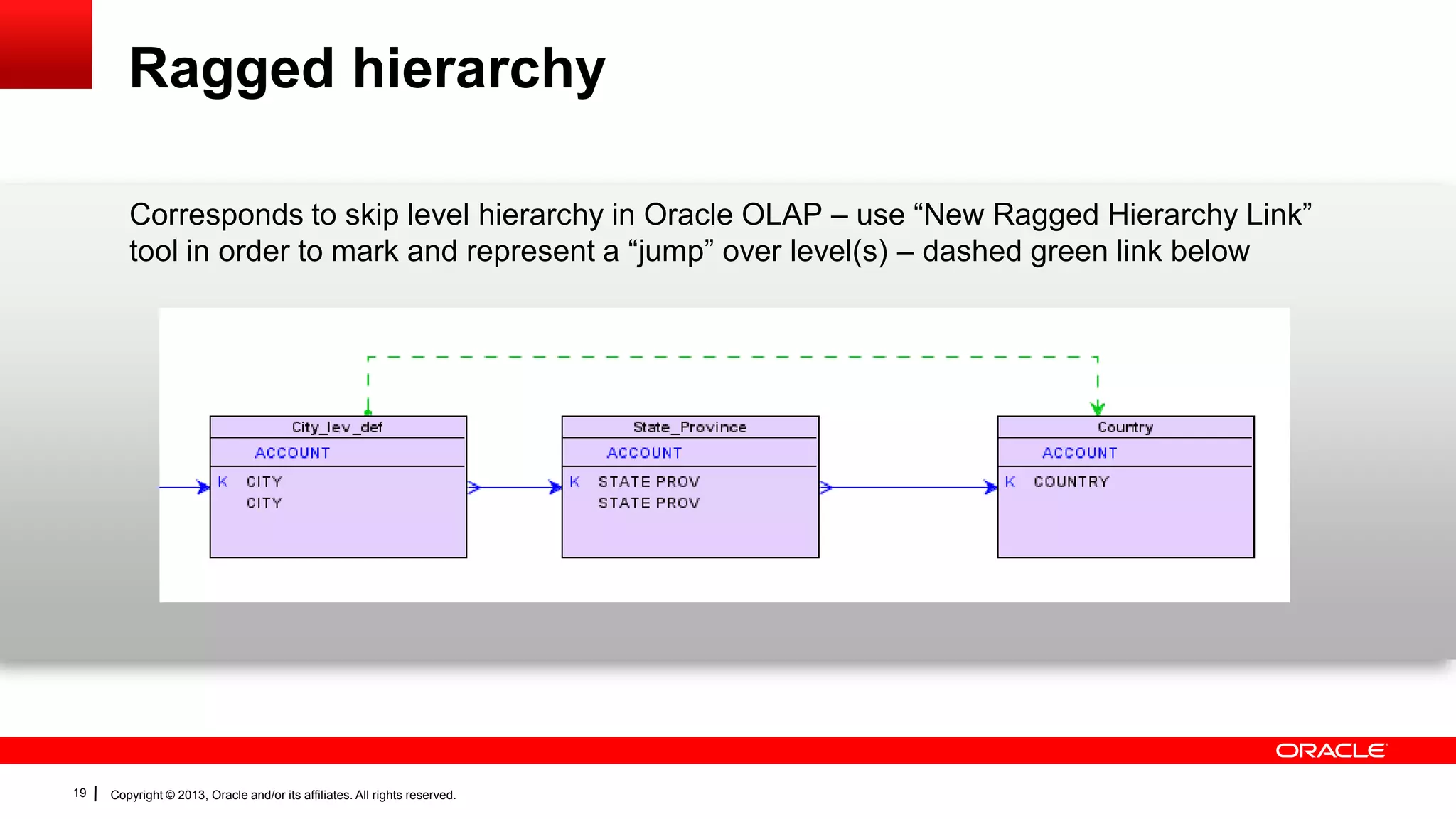 Ragged hierarchy

Corresponds to skip level hierarchy in Oracle OLAP – use “New Ragged Hierarchy Link” tool in order to mark and represent a “jump” over level(s) – dashed green link below

City_lev_def
ACCOUNT
K CITY
CITY

State_Province
ACCOUNT
K STATE PROV
STATE PROV

Country
ACCOUNT
K COUNTRY

ORACLE

19 | Copyright © 2013, Oracle and/or its affiliates. All rights reserved.